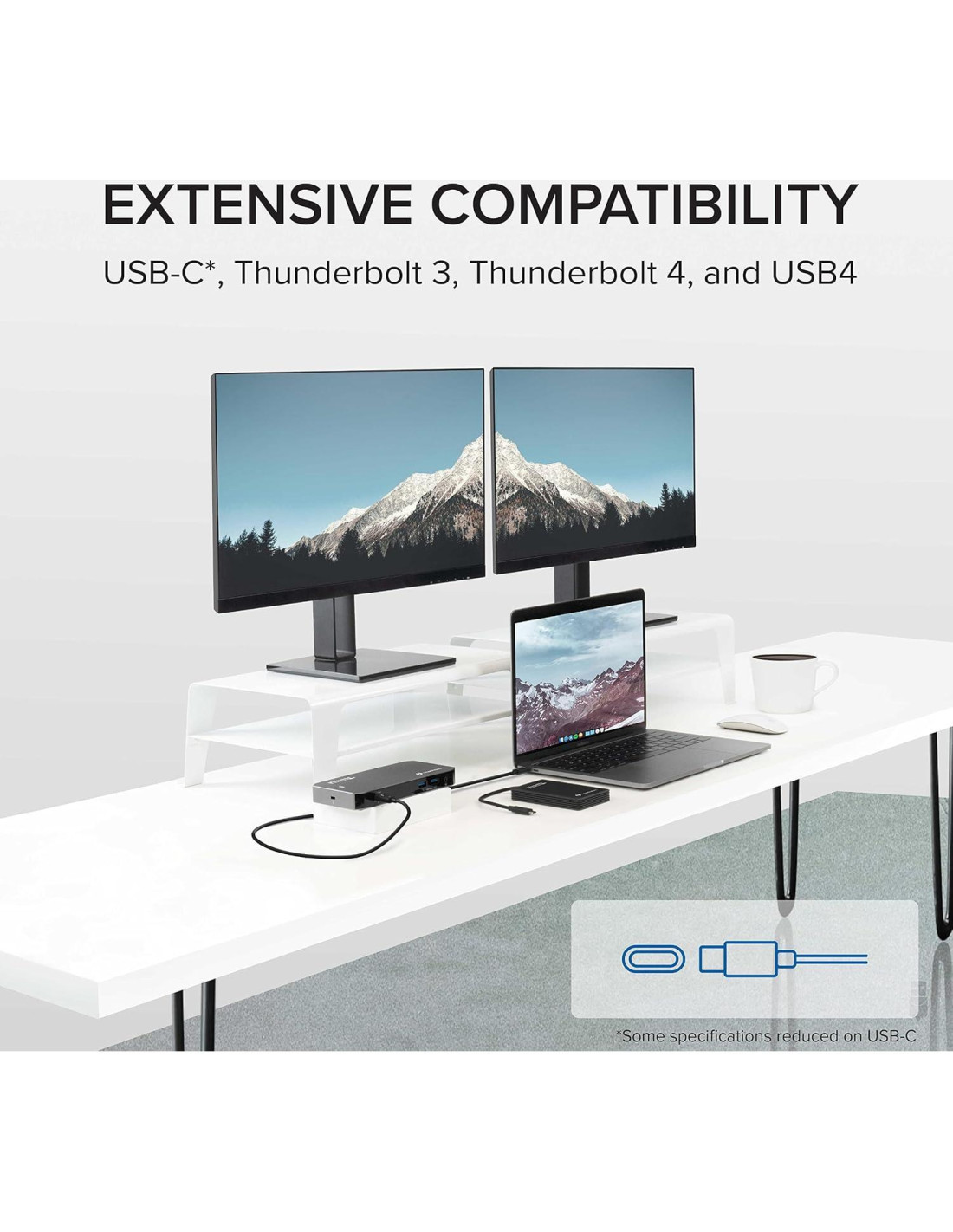 EXTENSIVE COMPATIBILITY

USB-C*, Thunderbolt 3, Thunderbolt 4, and USB4

*Some specifications reduced on USB-C